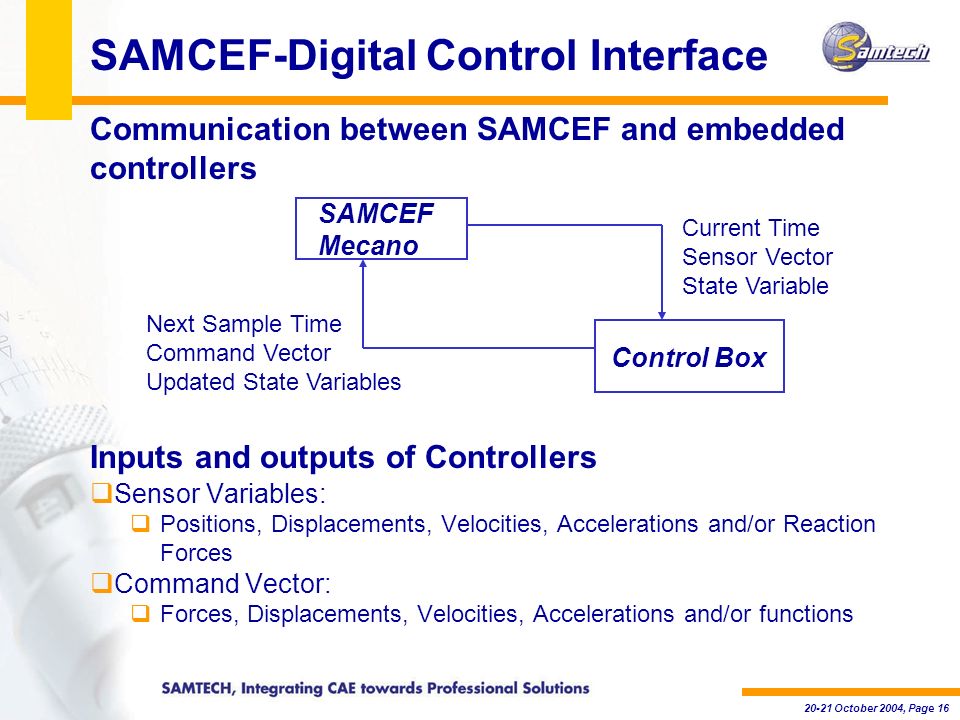 SAMCEF-Digital Control Interface

Samtech

Communication between SAMCEF and embedded controllers

SAMCEF Mecano

Current Time
Sensor Vector
State Variable

Next Sample Time
Command Vector
Updated State Variables

Control Box

Inputs and outputs of Controllers

❑Sensor Variables:

❑ Positions, Displacements, Velocities, Accelerations and/or Reaction Forces

❑Command Vector:

❑ Forces, Displacements, Velocities, Accelerations and/or functions

SAMTECH, Integrating CAE towards Professional Solutions

20-21 October 2004, Page 16